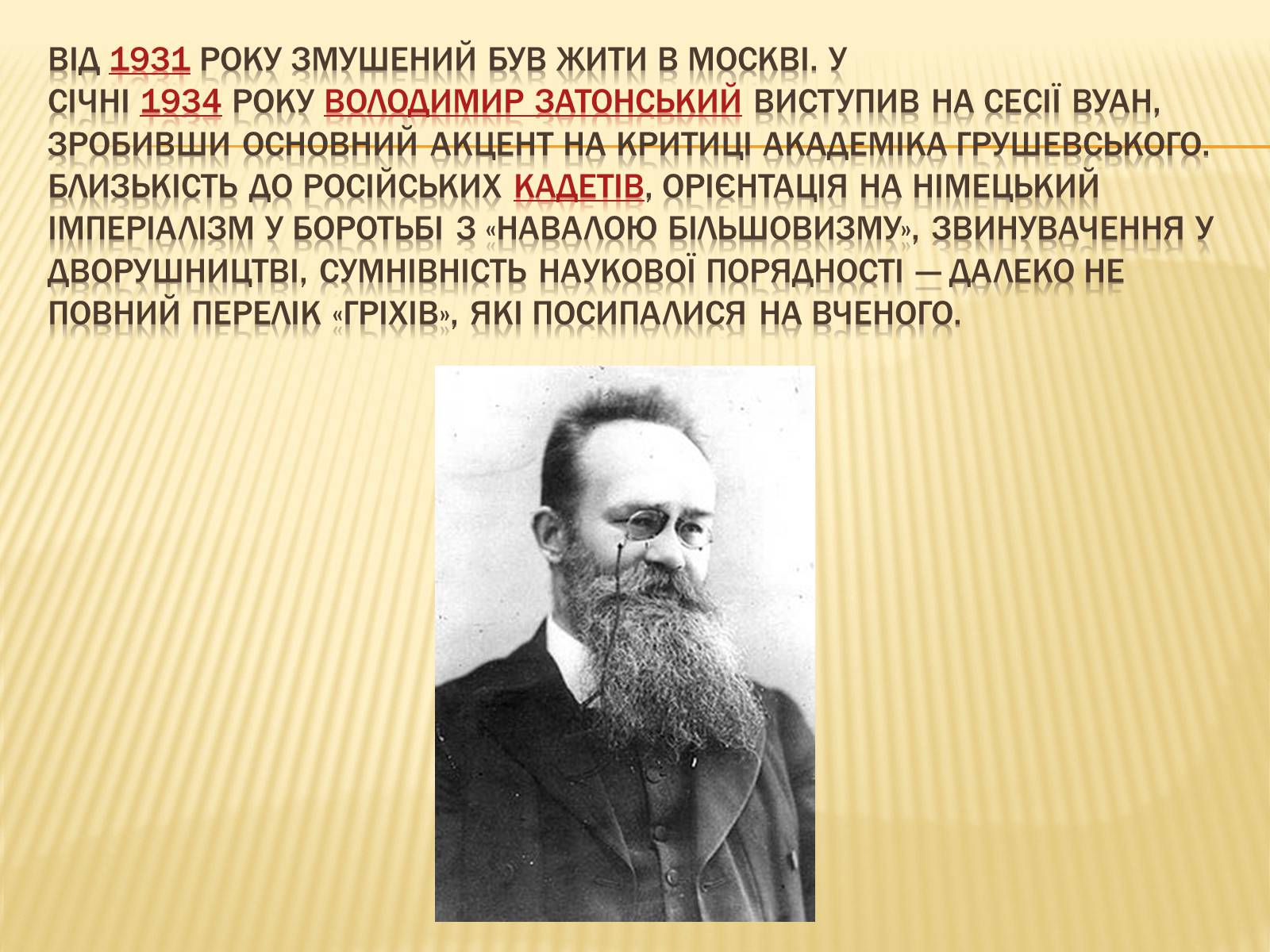 ВІД 1931 РОКУ ЗМУШЕНИЙ БУВ ЖИТИ В МОСКВІ. У СІЧНІ 1934 РОКУ ВОЛОДИМИР ЗАТОНСЬКИЙ ВИСТУПИВ НА СЕСІЇ ВУАН, ЗРОБИВШИ ОСНОВНИЙ АКЦЕНТ НА КРИТИЦІ АКАДЕМІКА ГРУШЕВСЬКОГО. БЛИЗЬКІСТЬ ДО РОСІЙСЬКИХ КАДЕТІВ, ОРІЄНТАЦІЯ НА НІМЕЦЬКИЙ ІМПЕРІАЛІЗМ У БОРОТЬБІ З «НАВАЛОЮ БІЛЬШОВИЗМУ», ЗВИНУВАЧЕННЯ У ДВОРУШНИЦТВІ, СУМНІВНІСТЬ НАУКОВОЇ ПОРЯДНОСТІ — ДАЛЕКО НЕ ПОВНИЙ ПЕРЕЛІК «ГРІХІВ», ЯКІ ПОСИПАЛИСЯ НА ВЧЕНОГО.